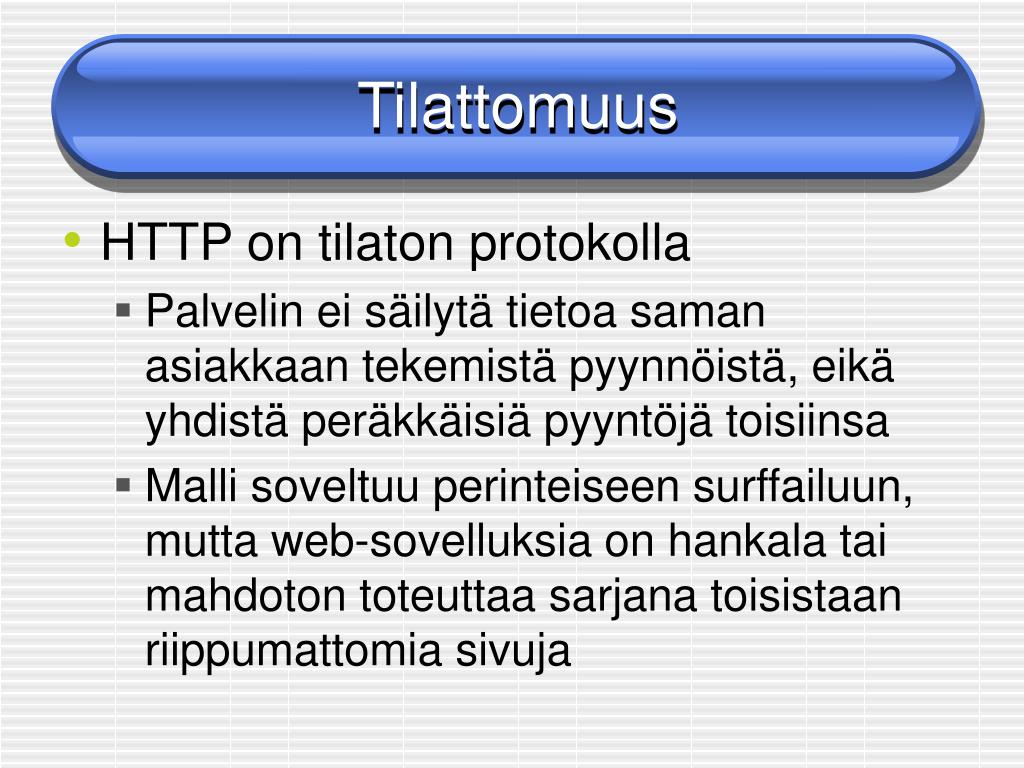 Tilattomuus

• HTTP on tilaton protokolla
  ▪ Palvelin ei säilytä tietoa saman asiakkaan tekemistä pyynnöistä, eikä yhdistä peräkkäisiä pyyntöjä toisiinsa
  ▪ Malli soveltuu perinteiseen surffailuun, mutta web-sovelluksia on hankala tai mahdoton toteuttaa sarjana toisistaan riippumattomia sivuja